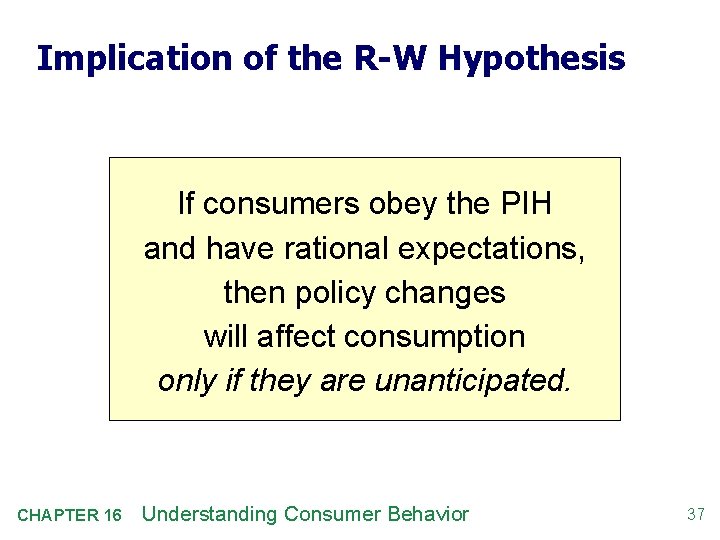 Implication of the R-W Hypothesis

If consumers obey the PIH and have rational expectations, then policy changes will affect consumption only if they are unanticipated.

CHAPTER 16 Understanding Consumer Behavior

37